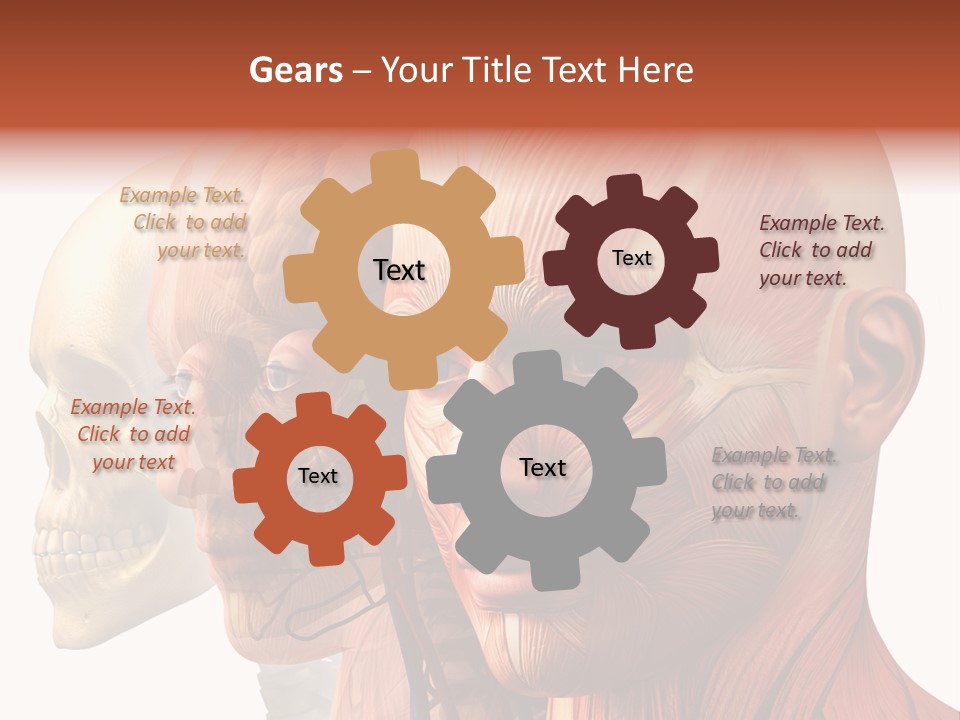 Gears – Your Title Text Here

Example Text. Click to add your text.

Text

Text

Example Text. Click to add your text.

Example Text. Click to add your text

Text

Text

Example Text. Click to add your text.